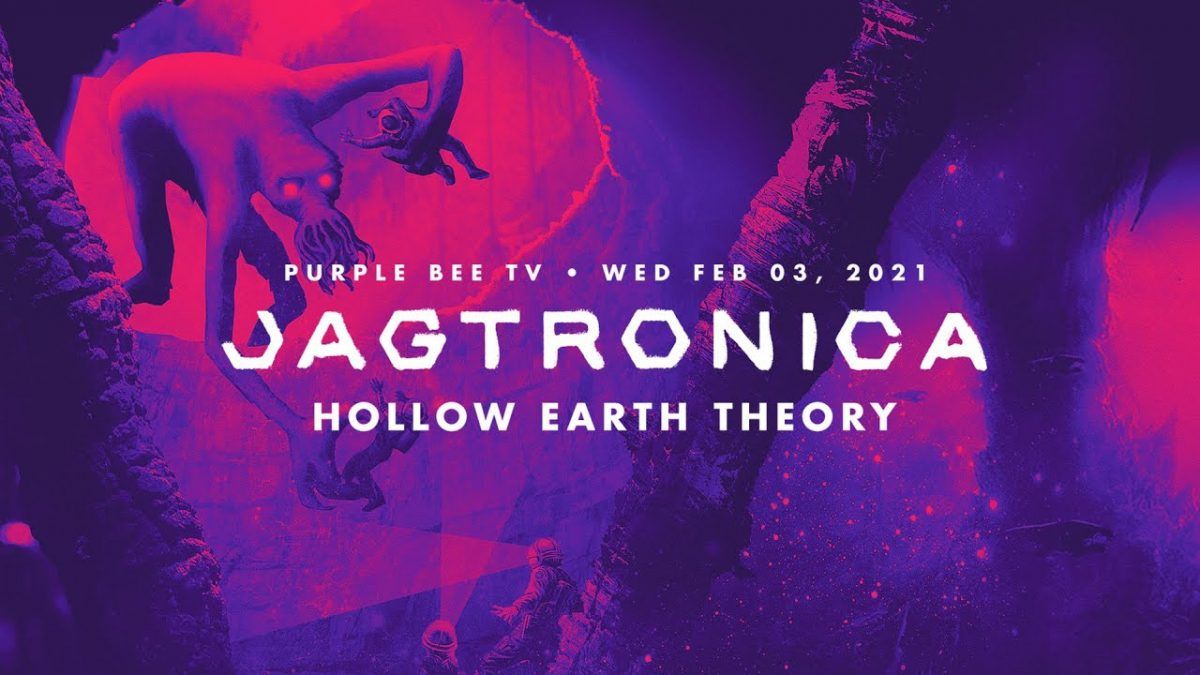 PURPLE BEE TV • WED FEB 03, 2021

JAGTRONICA

HOLLOW EARTH THEORY